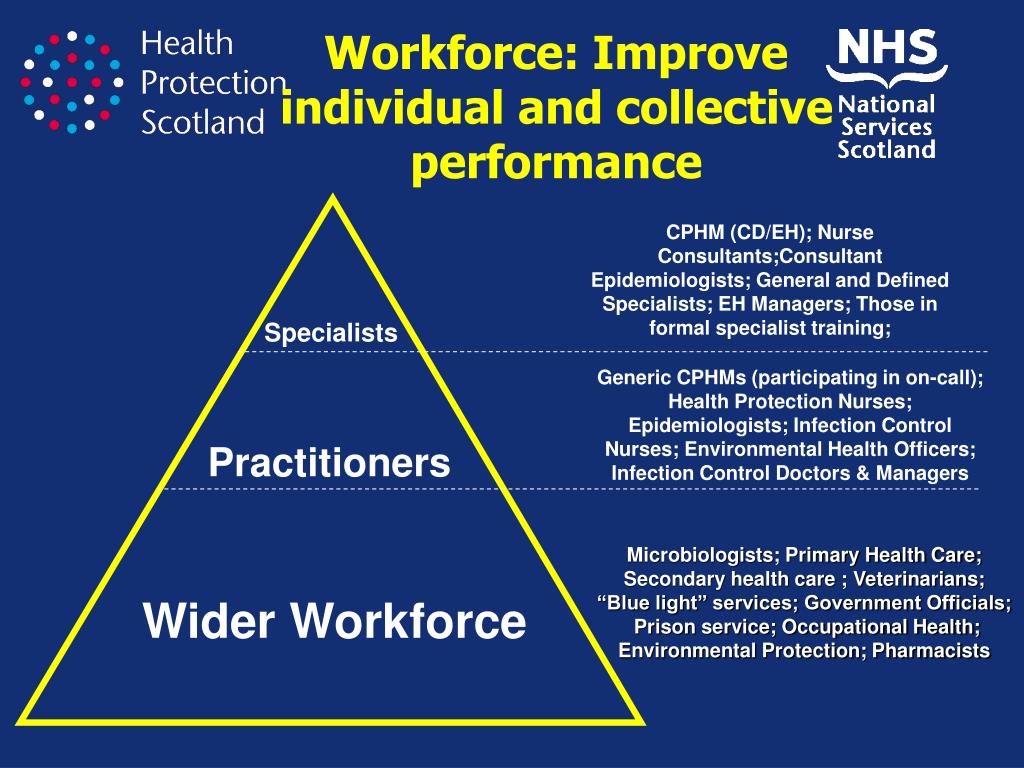 Health
Protection
Scotland

Workforce: Improve individual and collective performance

NHS
National
Services
Scotland

Specialists

Practitioners

Wider Workforce

CPHM (CD/EH); Nurse Consultants;Consultant Epidemiologists; General and Defined Specialists; EH Managers; Those in formal specialist training;

Generic CPHMs (participating in on-call); Health Protection Nurses; Epidemiologists; Infection Control Nurses; Environmental Health Officers; Infection Control Doctors & Managers

Microbiologists; Primary Health Care; Secondary health care ; Veterinarians; "Blue light" services; Government Officials; Prison service; Occupational Health; Environmental Protection; Pharmacists